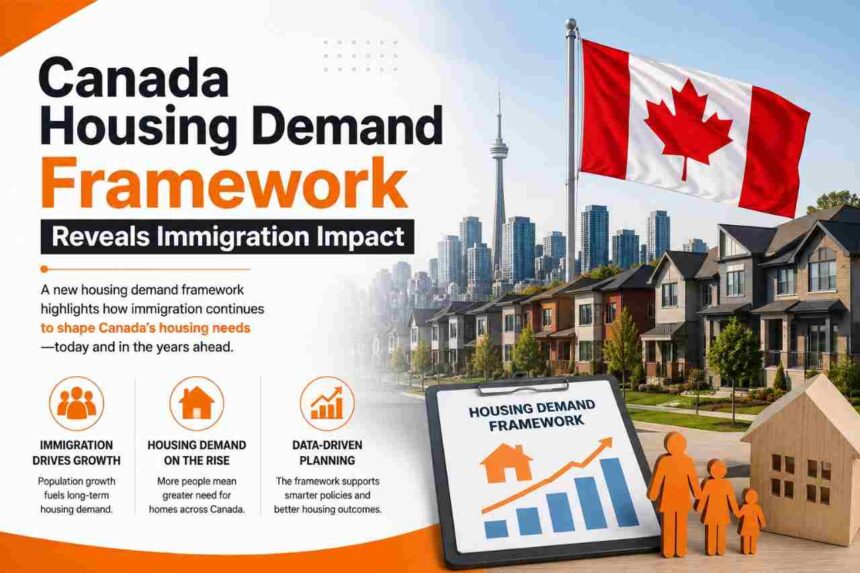 Canada Housing Demand Framework

Reveals Immigration Impact

A new housing demand framework highlights how immigration continues to shape Canada's housing needs —today and in the years ahead.

IMMIGRATION DRIVES GROWTH

Population growth fuels long-term housing demand.

HOUSING DEMAND ON THE RISE

More people mean greater need for homes across Canada.

DATA-DRIVEN PLANNING

The framework supports smarter policies and better housing outcomes.

HOUSING DEMAND FRAMEWORK